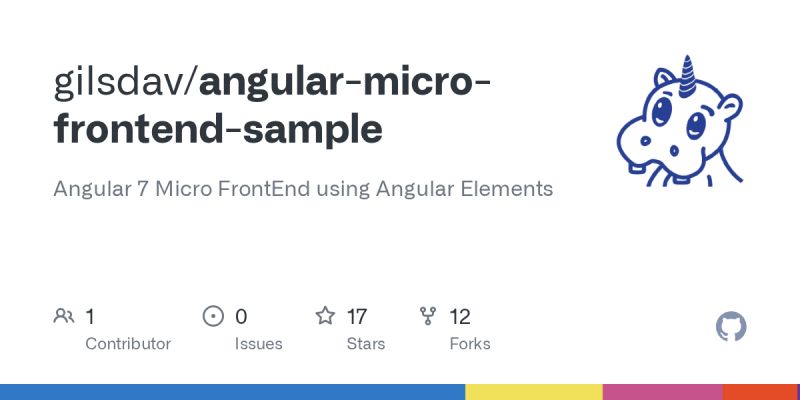 gilsdav/angular-micro-frontend-sample

Angular 7 Micro FrontEnd using Angular Elements

1 Contributor

0 Issues

17 Stars

12 Forks